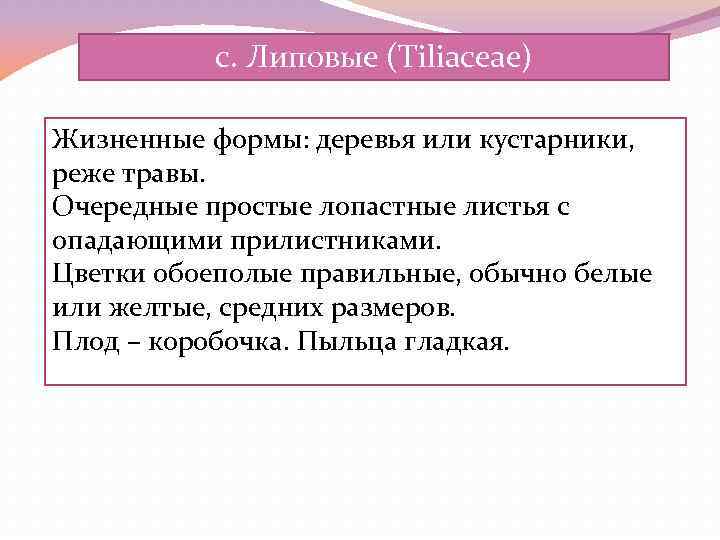 с. Липовые (Tiliaceae)

Жизненные формы: деревья или кустарники, реже травы.
Очередные простые лопастные листья с опадающими прилистниками.
Цветки обоеполые правильные, обычно белые или желтые, средних размеров.
Плод – коробочка. Пыльца гладкая.